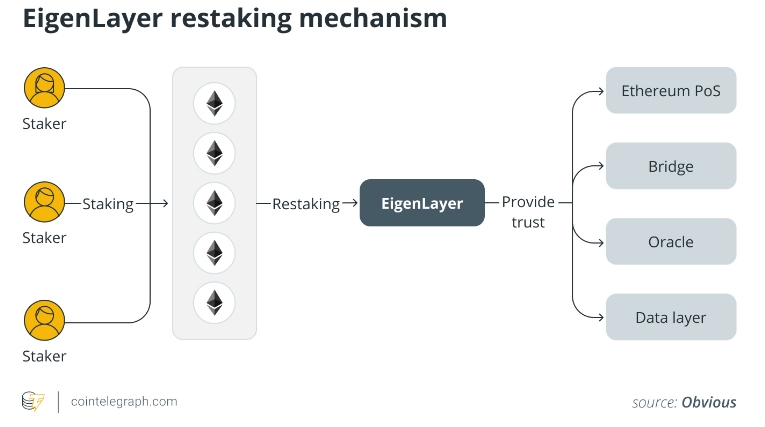 EigenLayer restaking mechanism

Staker

Staker

Staker

Staking

Restaking

EigenLayer

Provide trust

Ethereum PoS

Bridge

Oracle

Data layer

cointelegraph.com

source: Obvious